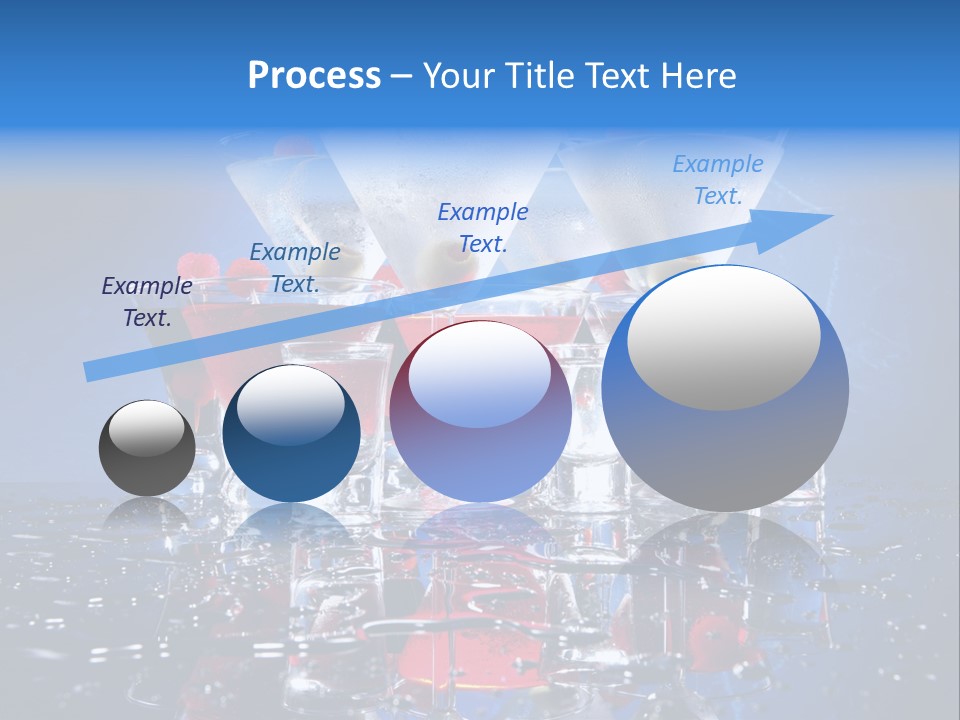 Process – Your Title Text Here

Example Text.

Example Text.

Example Text.

Example Text.